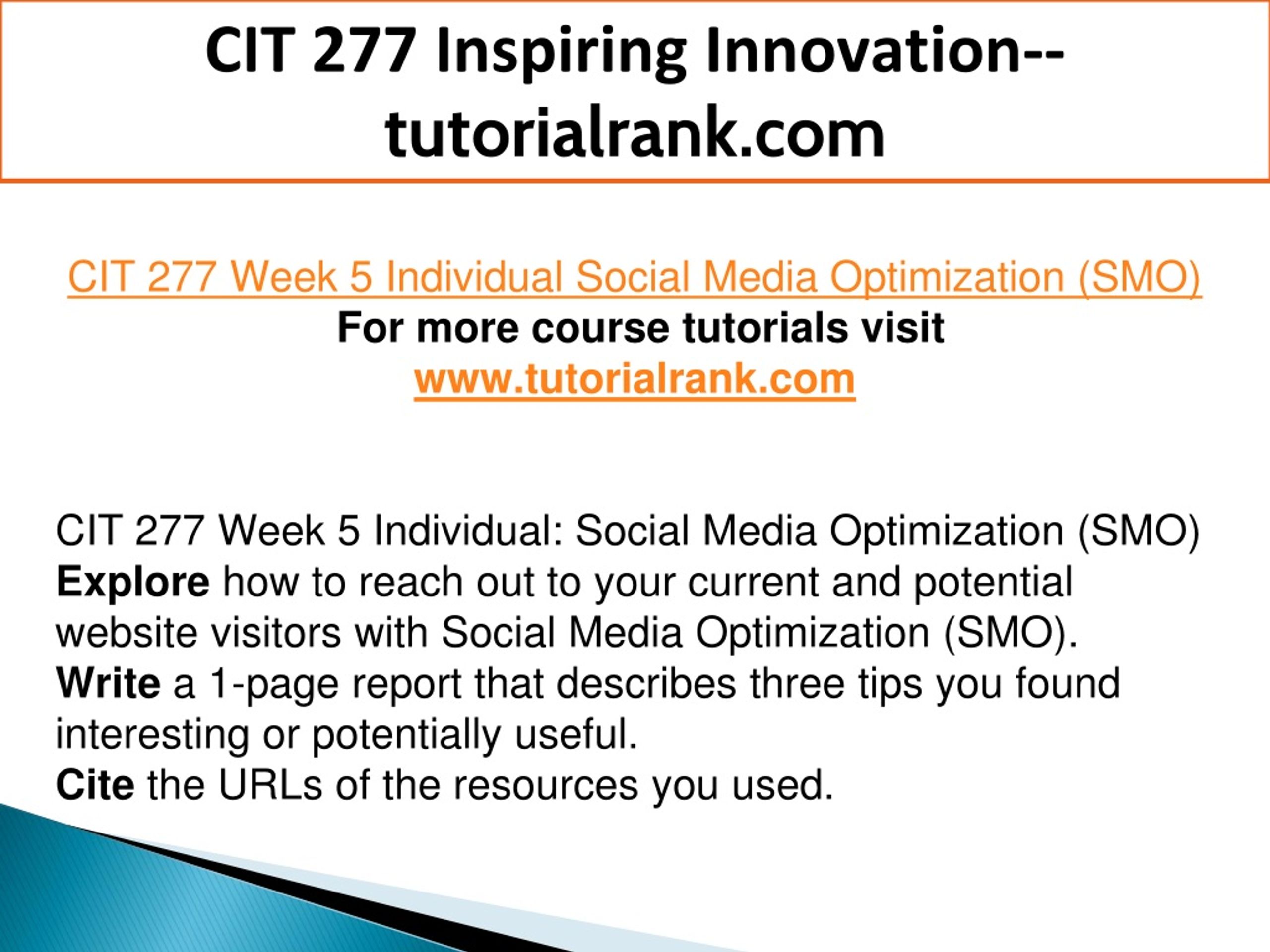 CIT 277 Inspiring Innovation--tutorialrank.com

CIT 277 Week 5 Individual Social Media Optimization (SMO)
For more course tutorials visit
www.tutorialrank.com

CIT 277 Week 5 Individual: Social Media Optimization (SMO)
Explore how to reach out to your current and potential website visitors with Social Media Optimization (SMO).
Write a 1-page report that describes three tips you found interesting or potentially useful.
Cite the URLs of the resources you used.